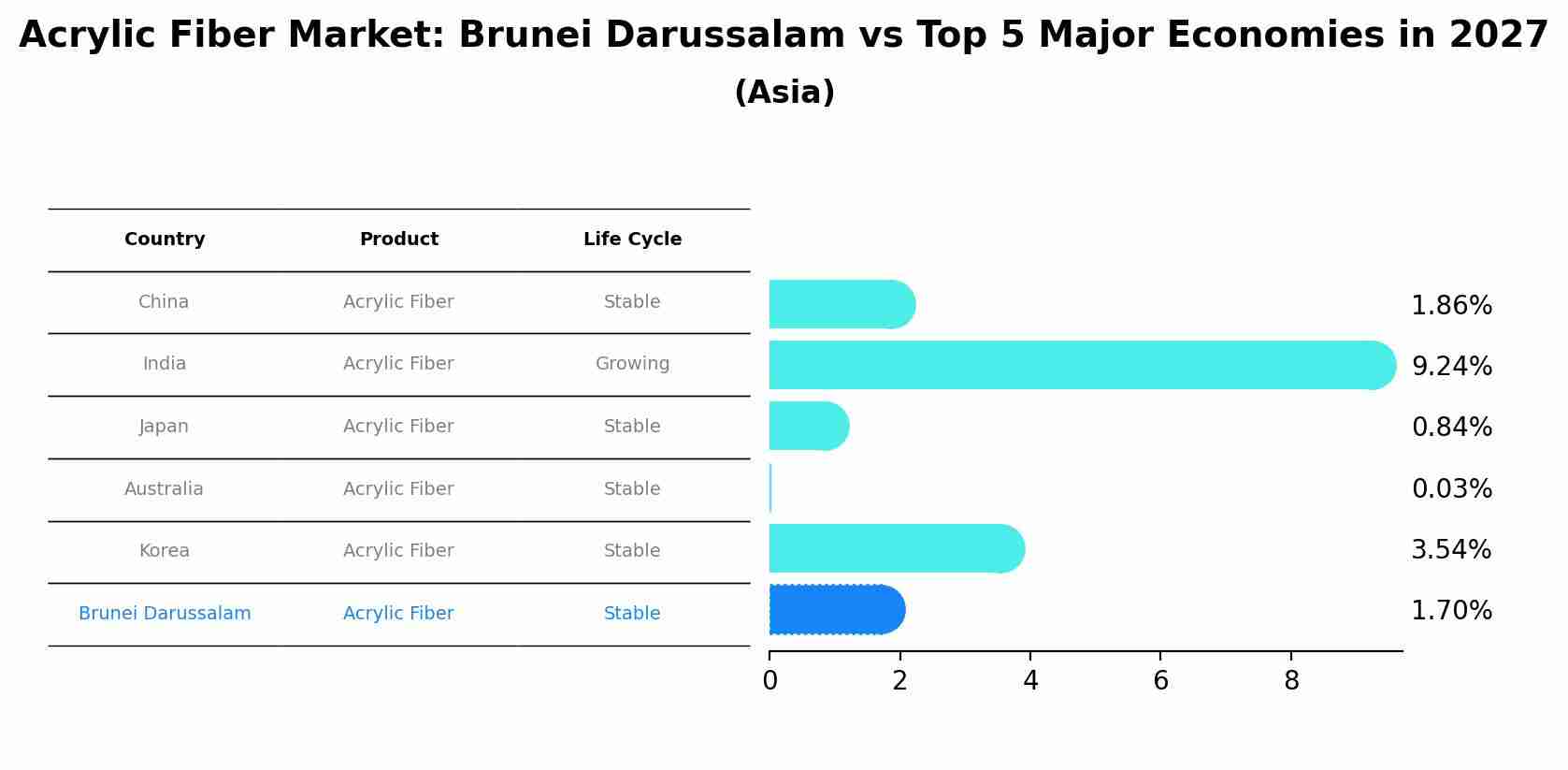 Acrylic Fiber Market: Brunei Darussalam vs Top 5 Major Economies in 2027
(Asia)

| Country | Product | Life Cycle |
|---|---|---|
| China | Acrylic Fiber | Stable |
| India | Acrylic Fiber | Growing |
| Japan | Acrylic Fiber | Stable |
| Australia | Acrylic Fiber | Stable |
| Korea | Acrylic Fiber | Stable |
| Brunei Darussalam | Acrylic Fiber | Stable |

1.86%
9.24%
0.84%
0.03%
3.54%
1.70%

0 2 4 6 8